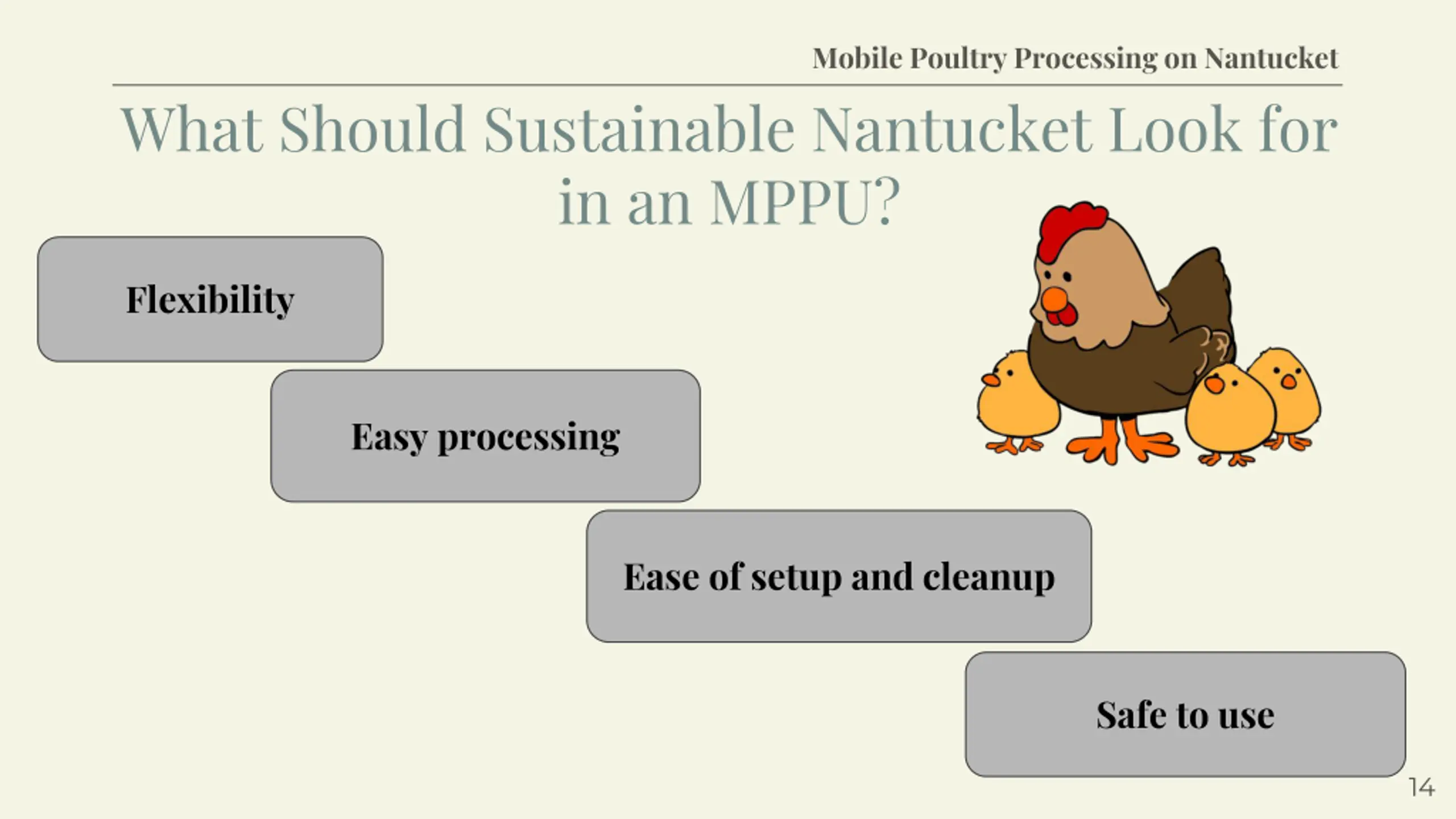 Mobile Poultry Processing on Nantucket

What Should Sustainable Nantucket Look for in an MPPU?

Flexibility

Easy processing

Ease of setup and cleanup

Safe to use

14